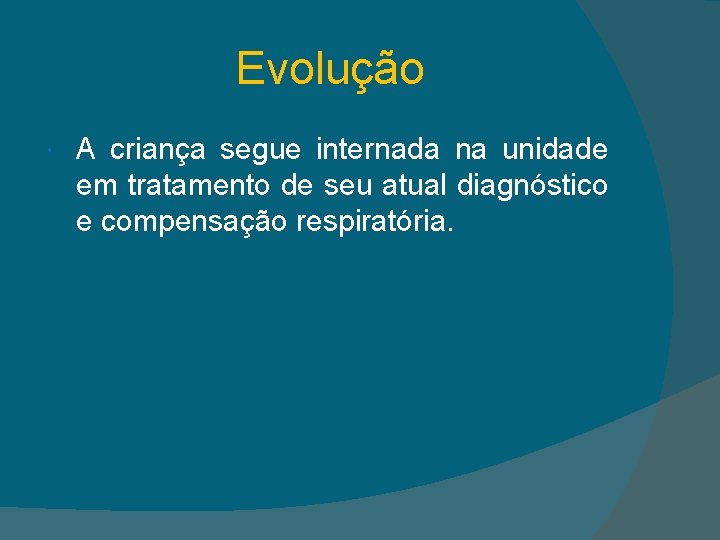 Evolução

A criança segue internada na unidade em tratamento de seu atual diagnóstico e compensação respiratória.